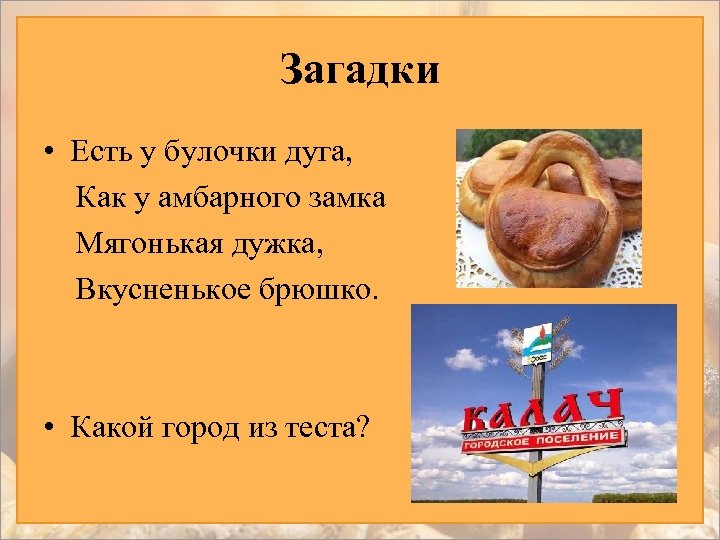 Загадки

• Есть у булочки дуга,
Как у амбарного замка
Мягонькая дужка,
Вкусненькое брюшко.

• Какой город из теста?

КАЛАЧ
ГОРОДСКОЕ ПОСЕЛЕНИЕ